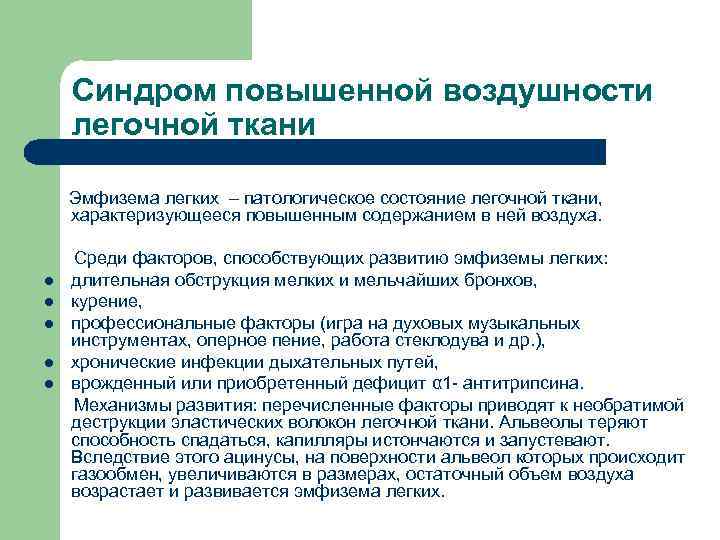 Синдром повышенной воздушности легочной ткани

Эмфизема легких – патологическое состояние легочной ткани, характеризующееся повышенным содержанием в ней воздуха.

Среди факторов, способствующих развитию эмфиземы легких:

- длительная обструкция мелких и мельчайших бронхов,
- курение,
- профессиональные факторы (игра на духовых музыкальных инструментах, оперное пение, работа стеклодува и др.),
- хронические инфекции дыхательных путей,
- врожденный или приобретенный дефицит α1- антитрипсина.

Механизмы развития: перечисленные факторы приводят к необратимой деструкции эластических волокон легочной ткани. Альвеолы теряют способность спадаться, капилляры истончаются и запустевают. Вследствие этого ацинусы, на поверхности альвеол которых происходит газообмен, увеличиваются в размерах, остаточный объем воздуха возрастает и развивается эмфизема легких.